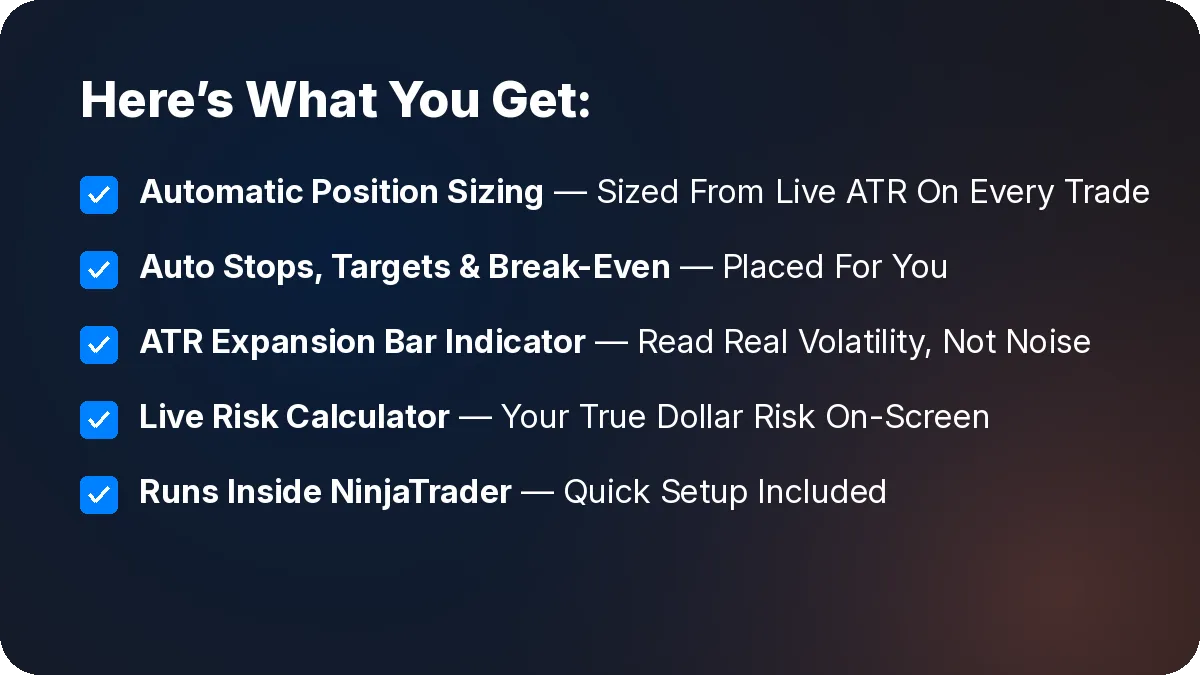 Here’s What You Get:

Automatic Position Sizing — Sized From Live ATR On Every Trade

Auto Stops, Targets & Break-Even — Placed For You

ATR Expansion Bar Indicator — Read Real Volatility, Not Noise

Live Risk Calculator — Your True Dollar Risk On-Screen

Runs Inside NinjaTrader — Quick Setup Included